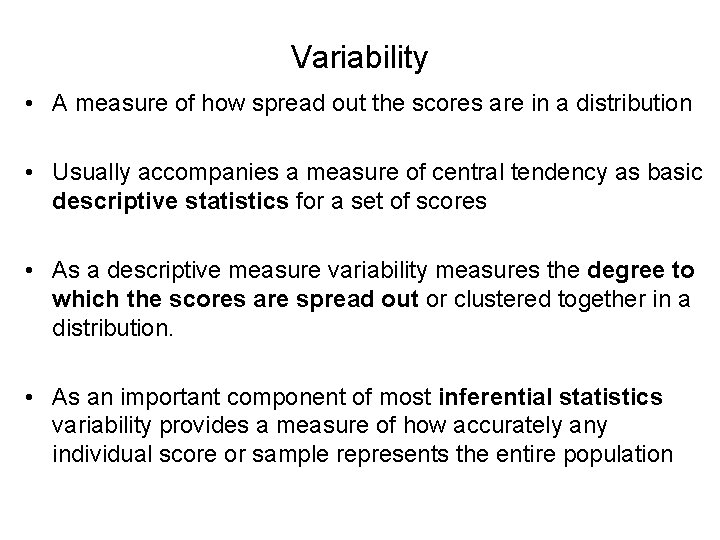 Variability

• A measure of how spread out the scores are in a distribution

• Usually accompanies a measure of central tendency as basic descriptive statistics for a set of scores

• As a descriptive measure variability measures the degree to which the scores are spread out or clustered together in a distribution.

• As an important component of most inferential statistics variability provides a measure of how accurately any individual score or sample represents the entire population